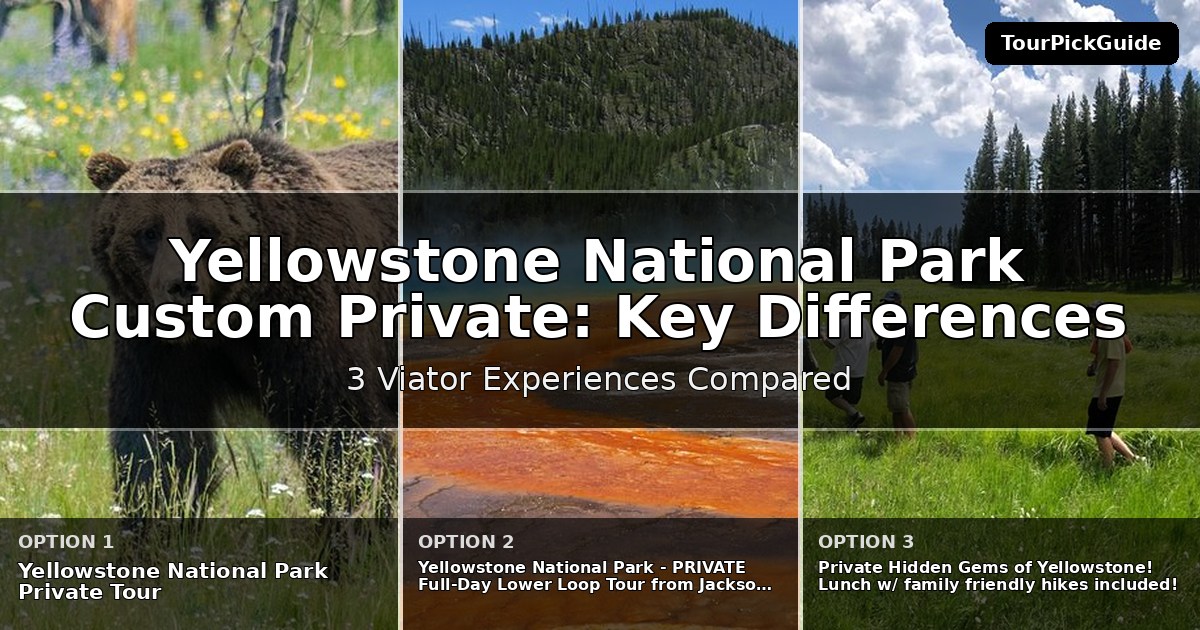 TourPickGuide

Yellowstone National Park Custom Private: Key Differences

3 Viator Experiences Compared

OPTION 1
Yellowstone National Park Private Tour

OPTION 2
Yellowstone National Park - PRIVATE Full-Day Lower Loop Tour from Jackso...

OPTION 3
Private Hidden Gems of Yellowstone! Lunch w/ family friendly hikes included!